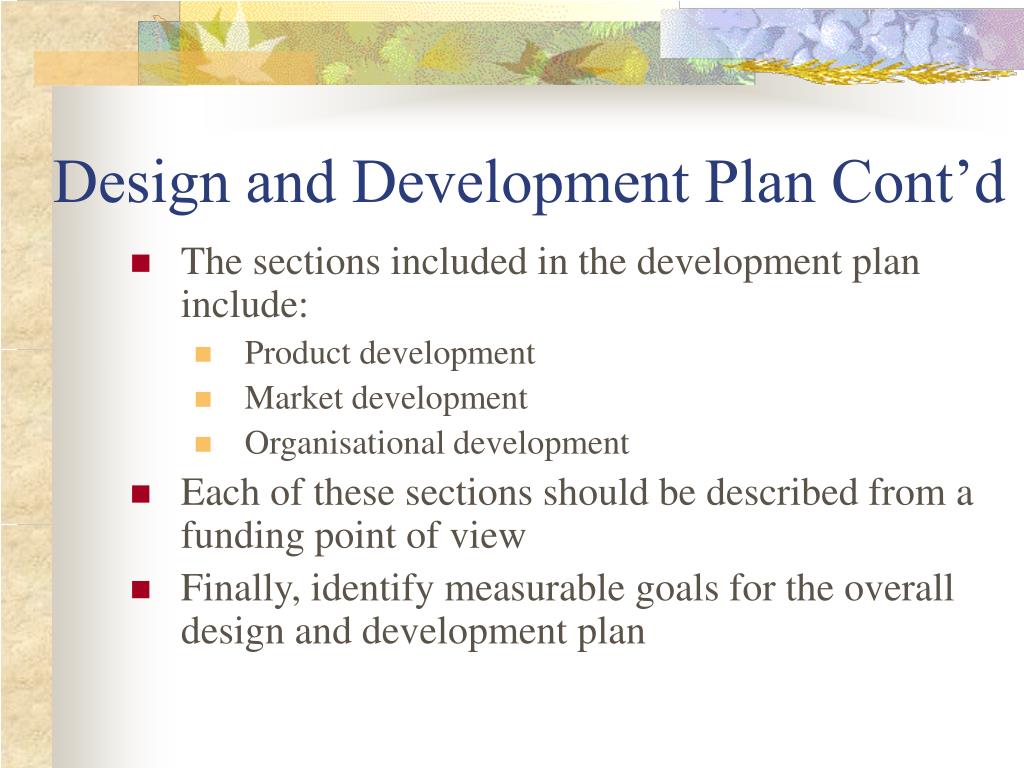 Design and Development Plan Cont’d

The sections included in the development plan include:
Product development
Market development
Organisational development

Each of these sections should be described from a funding point of view

Finally, identify measurable goals for the overall design and development plan